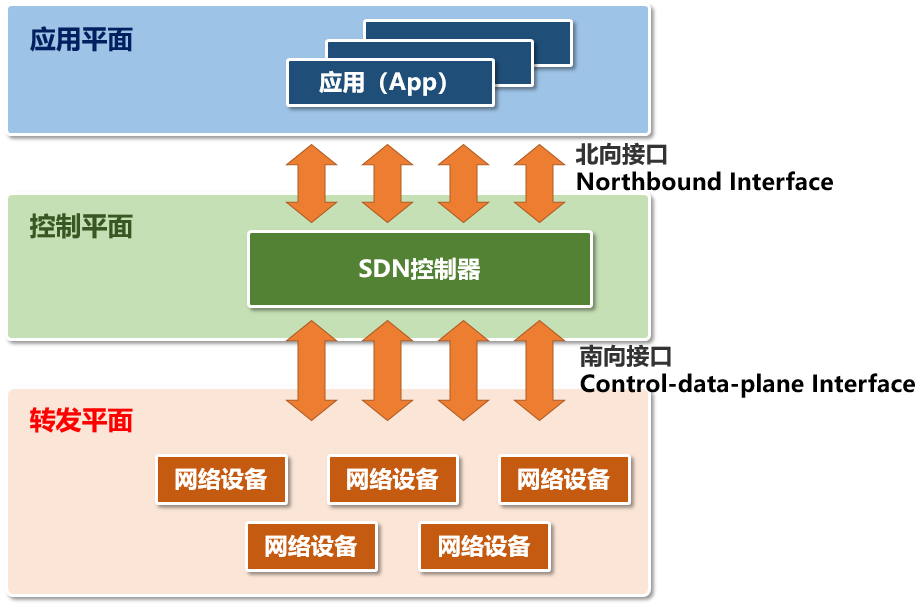 应用平面

应用（App）

北向接口
Northbound Interface

控制平面

SDN控制器

南向接口
Control-data-plane Interface

转发平面

网络设备

网络设备

网络设备

网络设备

网络设备